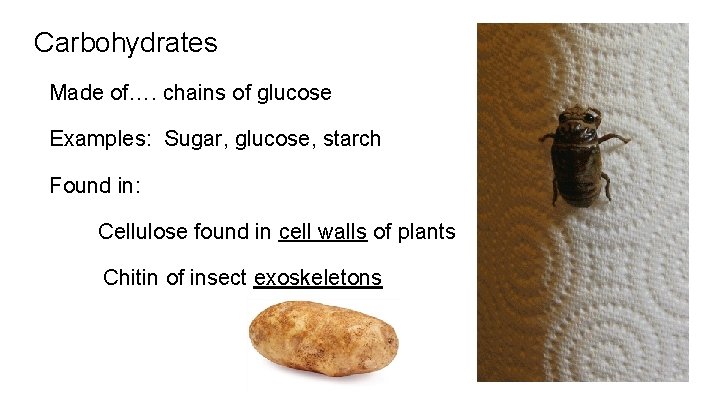 Carbohydrates

Made of…. chains of glucose

Examples: Sugar, glucose, starch

Found in:

Cellulose found in cell walls of plants

Chitin of insect exoskeletons